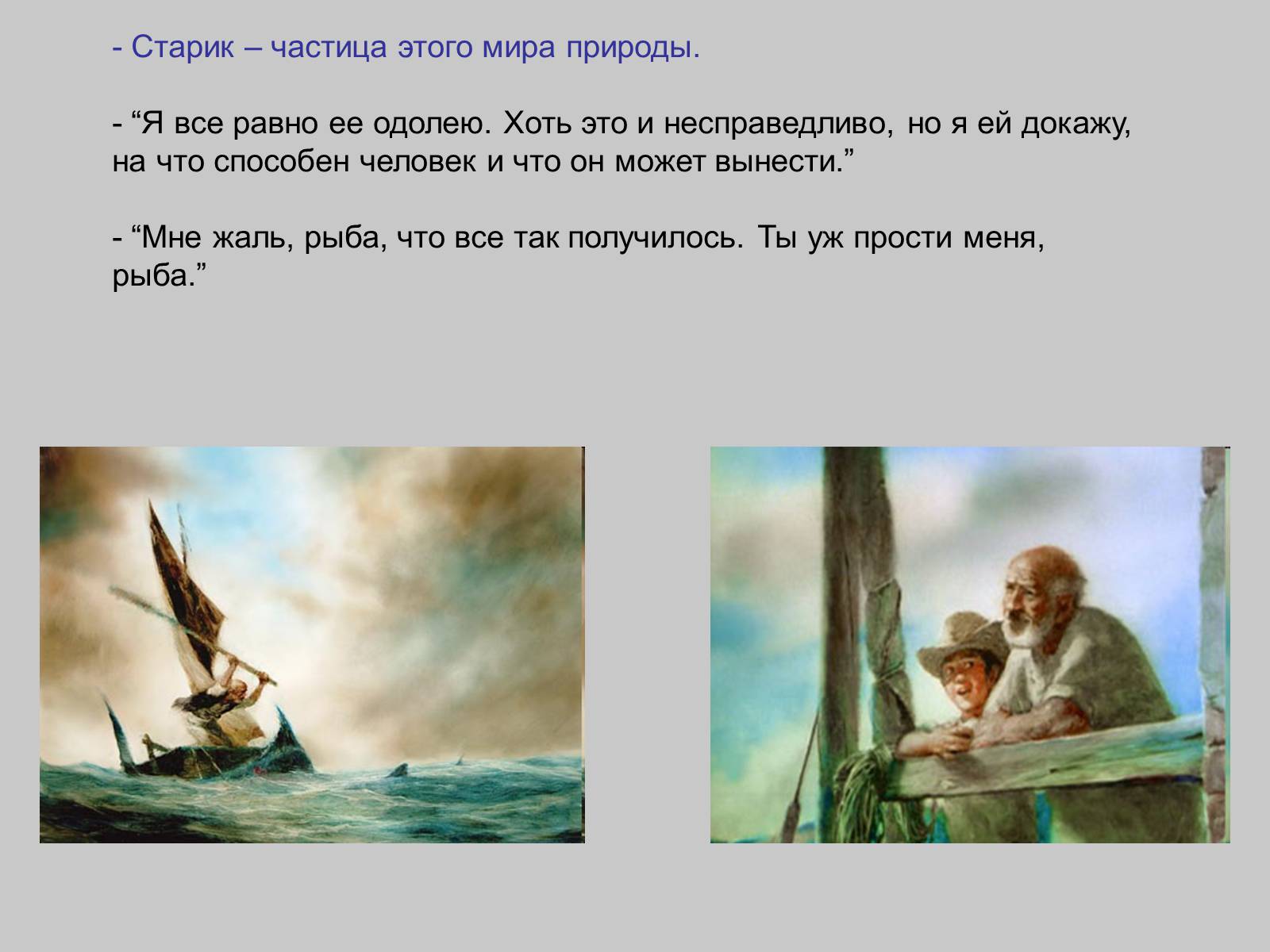 - Старик – частица этого мира природы.

- “Я все равно ее одолею. Хоть это и несправедливо, но я ей докажу, на что способен человек и что он может вынести.”

- “Мне жаль, рыба, что все так получилось. Ты уж прости меня, рыба.”